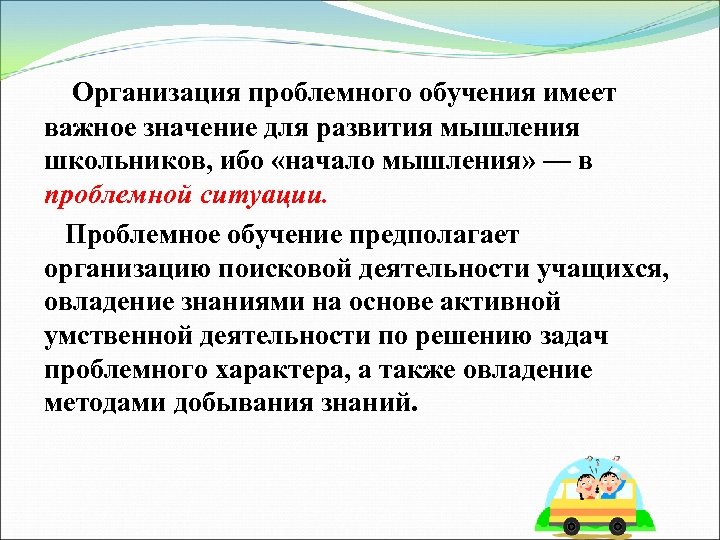 Организация проблемного обучения имеет важное значение для развития мышления школьников, ибо «начало мышления» — в проблемной ситуации.

Проблемное обучение предполагает организацию поисковой деятельности учащихся, овладение знаниями на основе активной умственной деятельности по решению задач проблемного характера, а также овладение методами добывания знаний.